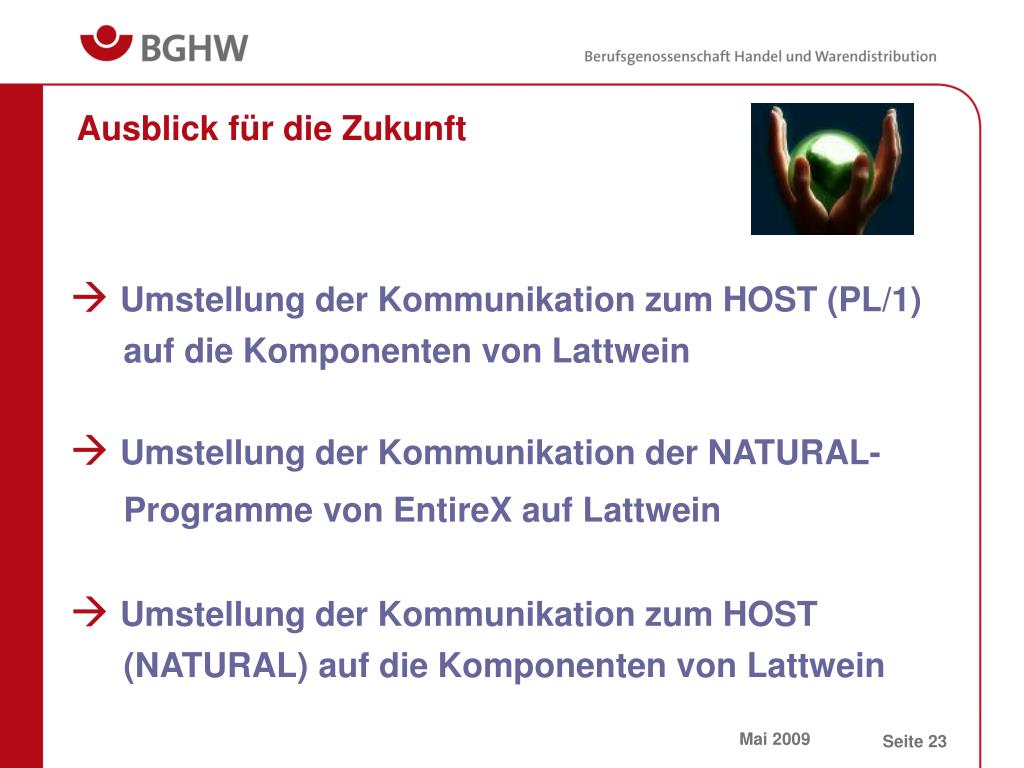 BGHW

Berufsgenossenschaft Handel und Warendistribution

Ausblick für die Zukunft

→ Umstellung der Kommunikation zum HOST (PL/1) auf die Komponenten von Lattwein

→ Umstellung der Kommunikation der NATURAL-Programme von EntireX auf Lattwein

→ Umstellung der Kommunikation zum HOST (NATURAL) auf die Komponenten von Lattwein

Mai 2009

Seite 23